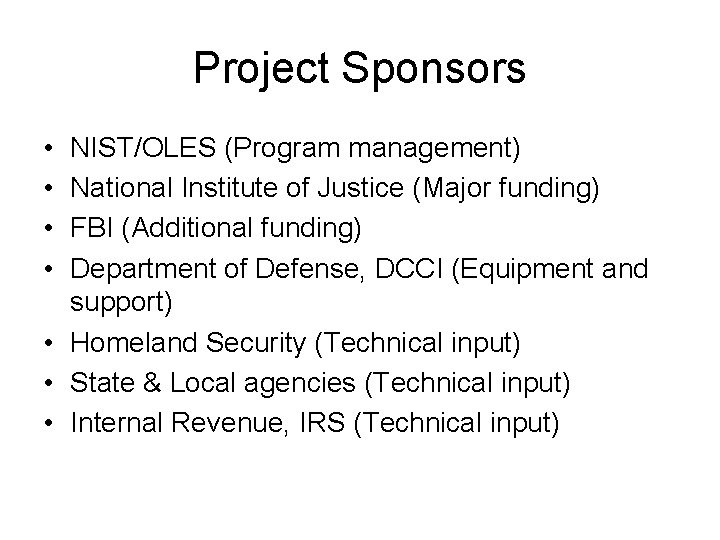 Project Sponsors

• NIST/OLES (Program management)
• National Institute of Justice (Major funding)
• FBI (Additional funding)
• Department of Defense, DCCI (Equipment and support)
• Homeland Security (Technical input)
• State & Local agencies (Technical input)
• Internal Revenue, IRS (Technical input)